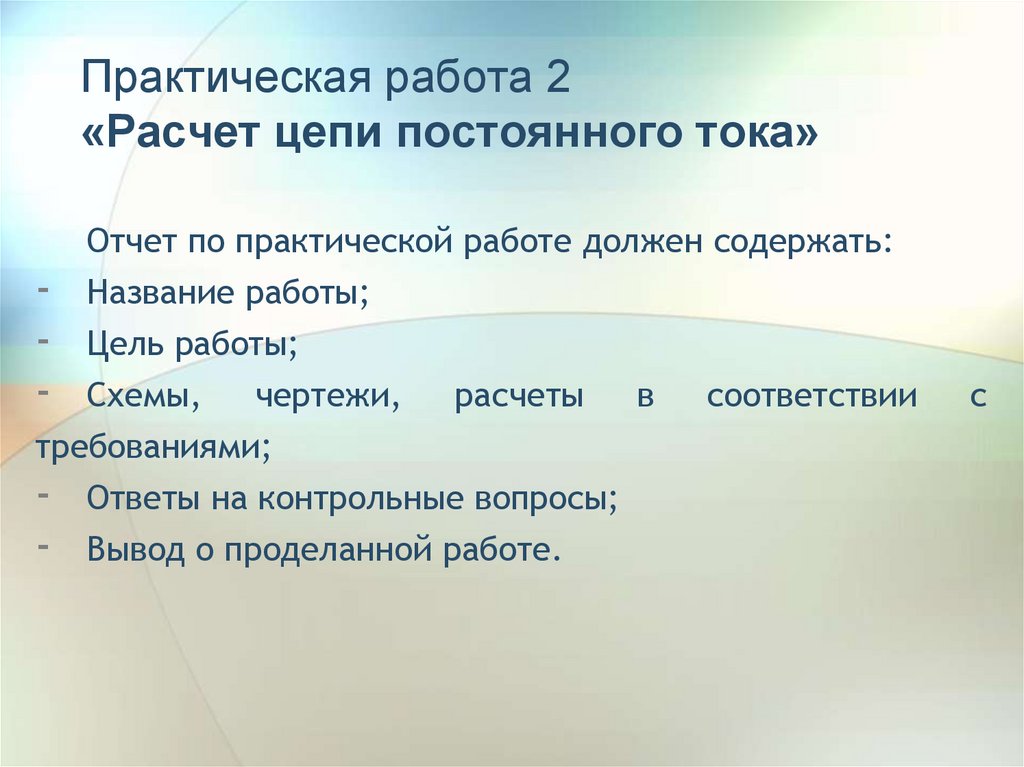 Практическая работа 2
«Расчет цепи постоянного тока»

Отчет по практической работе должен содержать:
- Название работы;
- Цель работы;
- Схемы, чертежи, расчеты в соответствии с требованиями;
- Ответы на контрольные вопросы;
- Вывод о проделанной работе.